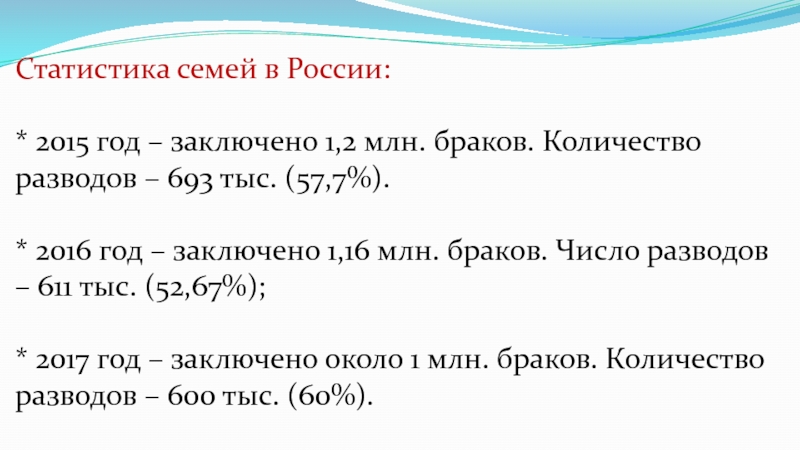 Статистика семей в России:

* 2015 год – заключено 1,2 млн. браков. Количество разводов – 693 тыс. (57,7%).

* 2016 год – заключено 1,16 млн. браков. Число разводов – 611 тыс. (52,67%);

* 2017 год – заключено около 1 млн. браков. Количество разводов – 600 тыс. (60%).